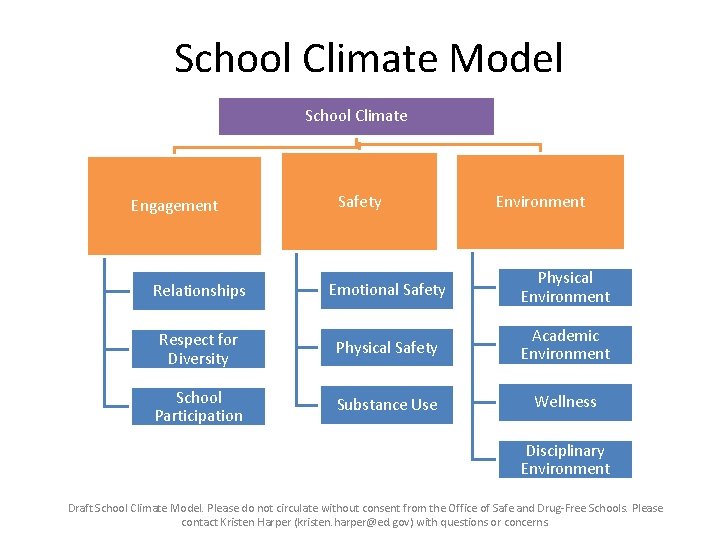 School Climate Model

School Climate

Engagement

Relationships

Respect for Diversity

School Participation

Safety

Emotional Safety

Physical Safety

Substance Use

Environment

Physical Environment

Academic Environment

Wellness

Disciplinary Environment

Draft School Climate Model. Please do not circulate without consent from the Office of Safe and Drug-Free Schools. Please contact Kristen Harper (kristen.harper@ed.gov) with questions or concerns